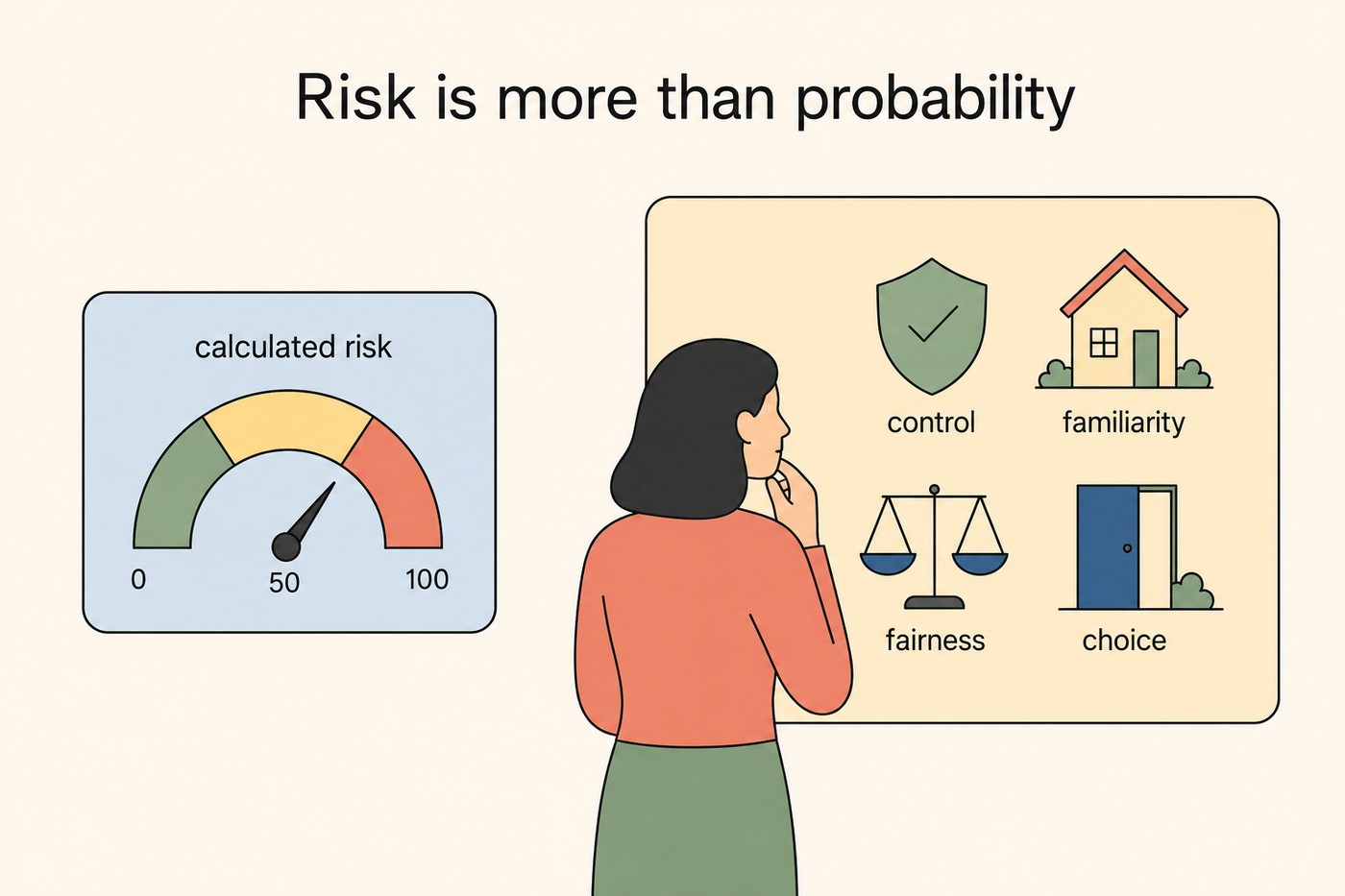 Risk is more than probability

calculated risk

0

50

100

control

familiarity

fairness

choice